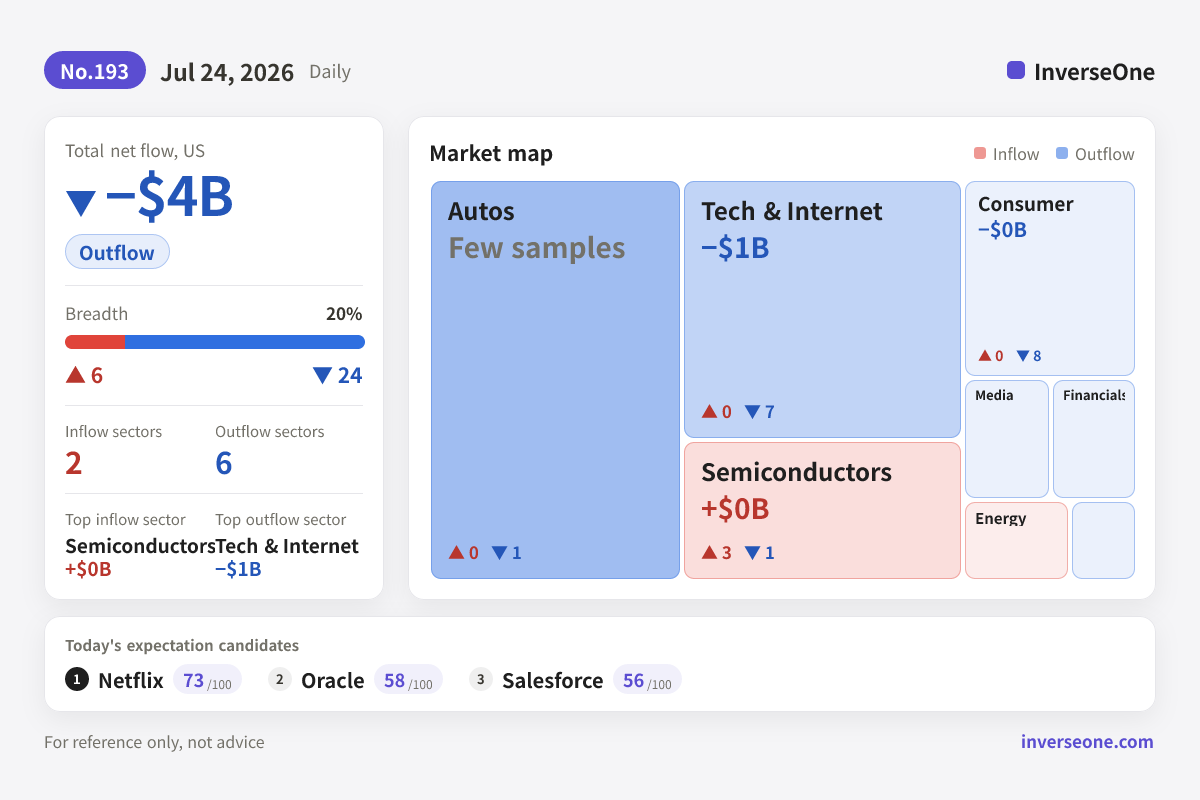 No.193 Jul 24, 2026 Daily

InverseOne

Total net flow, US
▼ −$4B
Outflow

Breadth 20%
▲ 6 ▼ 24

Inflow sectors
2
Outflow sectors
6

Top inflow sector
Semiconductors
+$0B
Top outflow sector
Tech & Internet
−$1B

Market map
Inflow Outflow

Autos
Few samples
▲ 0 ▼ 1

Tech & Internet
−$1B
▲ 0 ▼ 7

Semiconductors
+$0B
▲ 3 ▼ 1

Consumer
−$0B
▲ 0 ▼ 8

Media
Financials
Energy

Today's expectation candidates
1 Netflix 73 /100
2 Oracle 58 /100
3 Salesforce 56 /100

For reference only, not advice
inverseone.com